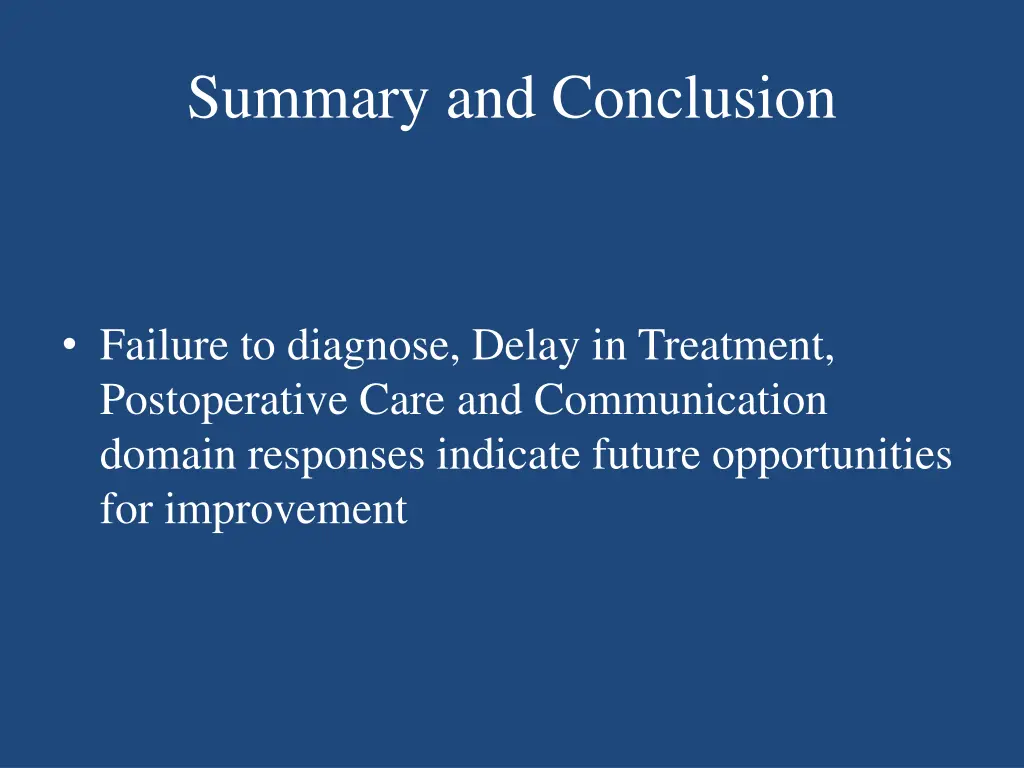 Summary and Conclusion

• Failure to diagnose, Delay in Treatment, Postoperative Care and Communication domain responses indicate future opportunities for improvement